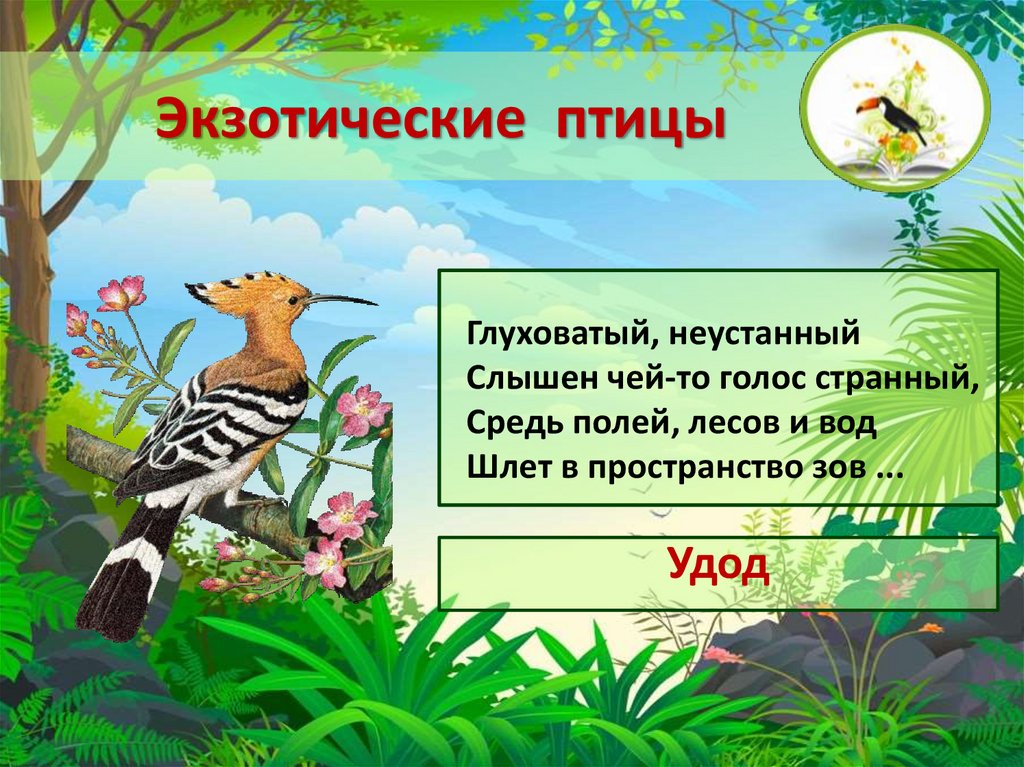 Экзотические птицы

Глуховатый, неустанный
Слышен чей-то голос странный,
Средь полей, лесов и вод
Шлет в пространство зов ...

Удод